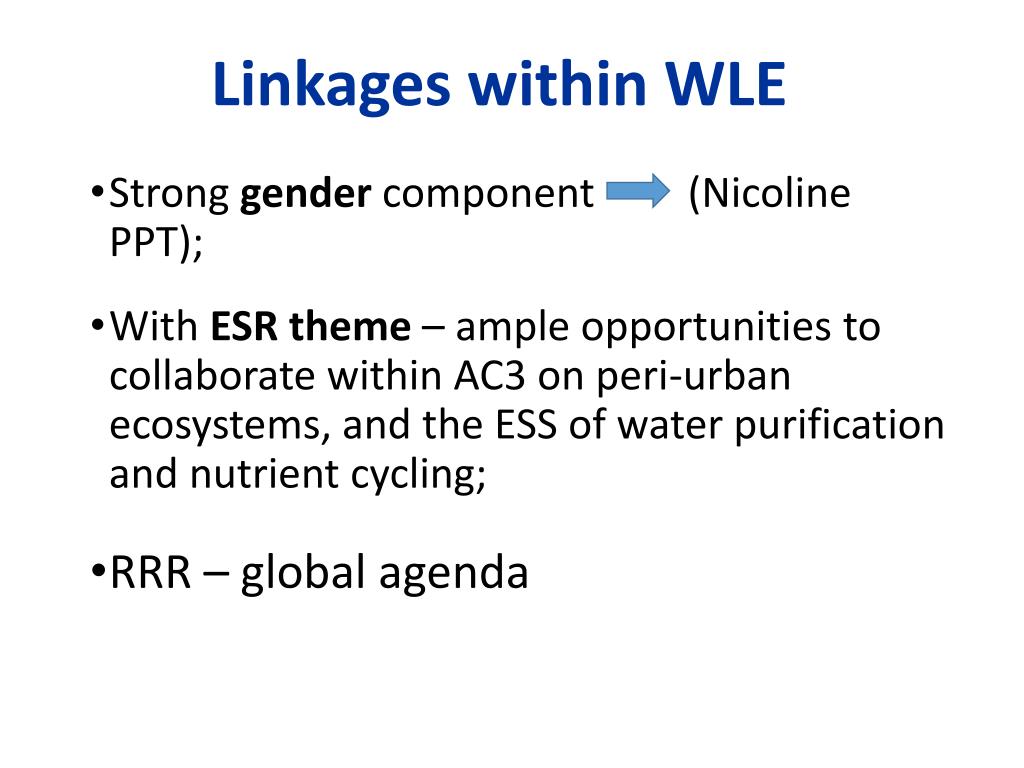 Linkages within WLE

•Strong gender component (Nicoline PPT);

•With ESR theme – ample opportunities to collaborate within AC3 on peri-urban ecosystems, and the ESS of water purification and nutrient cycling;

•RRR – global agenda